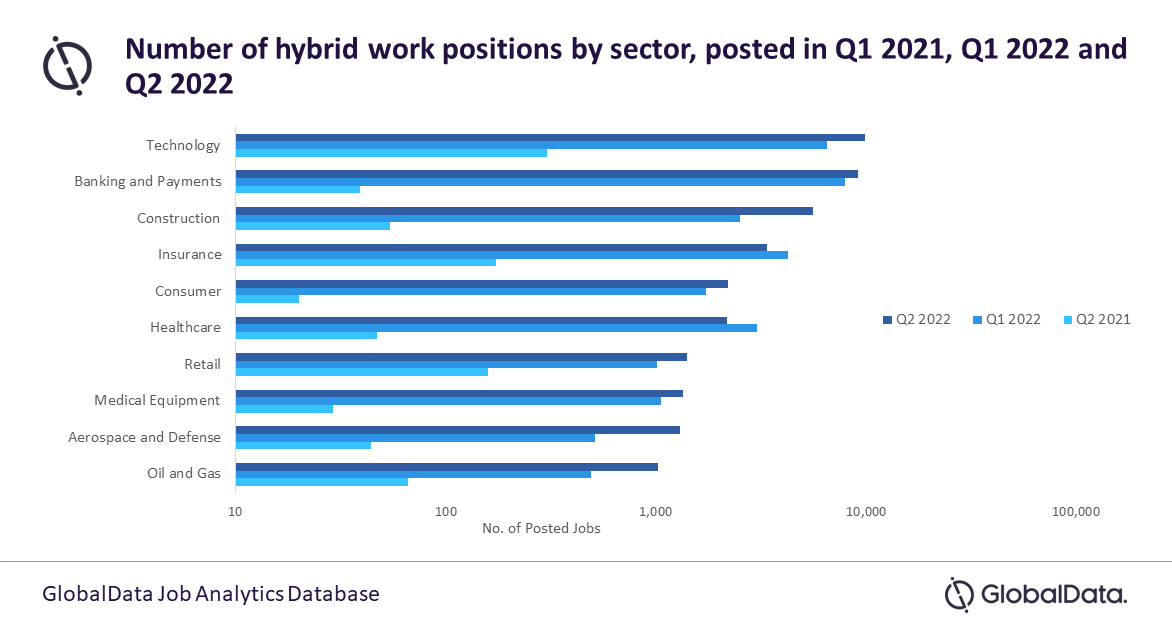 Number of hybrid work positions by sector, posted in Q1 2021, Q1 2022 and Q2 2022

Technology
Banking and Payments
Construction
Insurance
Consumer
Healthcare
Retail
Medical Equipment
Aerospace and Defense
Oil and Gas

Q2 2022
Q1 2022
Q2 2021

10
100
1,000
10,000
100,000
No. of Posted Jobs

GlobalData Job Analytics Database

GlobalData.